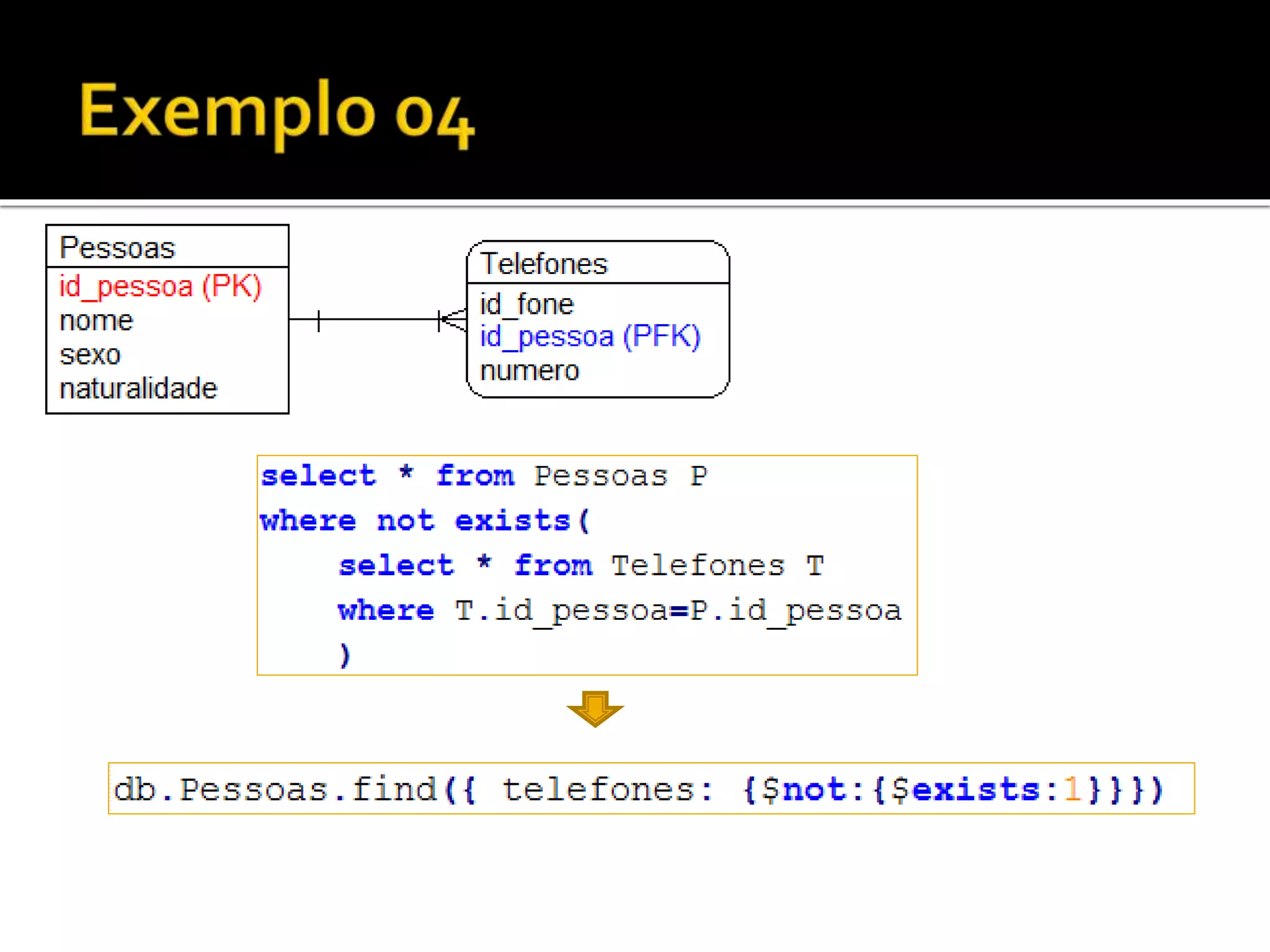 Exemplo 04

Pessoas
id_pessoa (PK)
nome
sexo
naturalidade

Telefones
id_fone
id_pessoa (PFK)
numero

select * from Pessoas P
where not exists(
select * from Telefones T
where T.id_pessoa=P.id_pessoa
)

db.Pessoas.find({ telefones: {$not:{$exists:1}}})